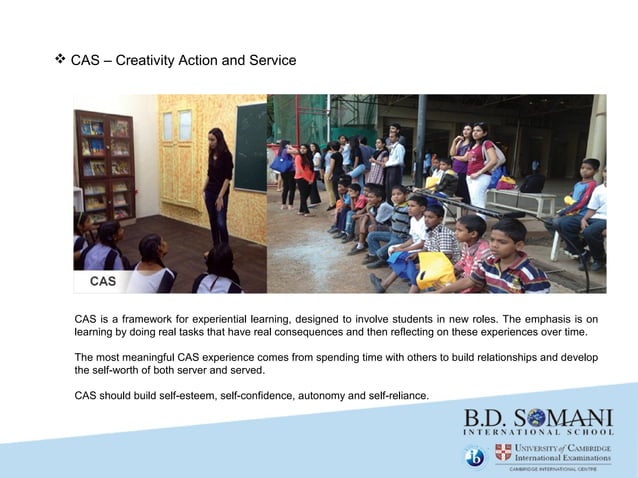 ❖ CAS – Creativity Action and Service

CAS

CAS is a framework for experiential learning, designed to involve students in new roles. The emphasis is on learning by doing real tasks that have real consequences and then reflecting on these experiences over time.

The most meaningful CAS experience comes from spending time with others to build relationships and develop the self-worth of both server and served.

CAS should build self-esteem, self-confidence, autonomy and self-reliance.

B.D. SOMANI
INTERNATIONAL SCHOOL

ib

UNIVERSITY of CAMBRIDGE
International Examinations
CAMBRIDGE INTERNATIONAL CENTRE